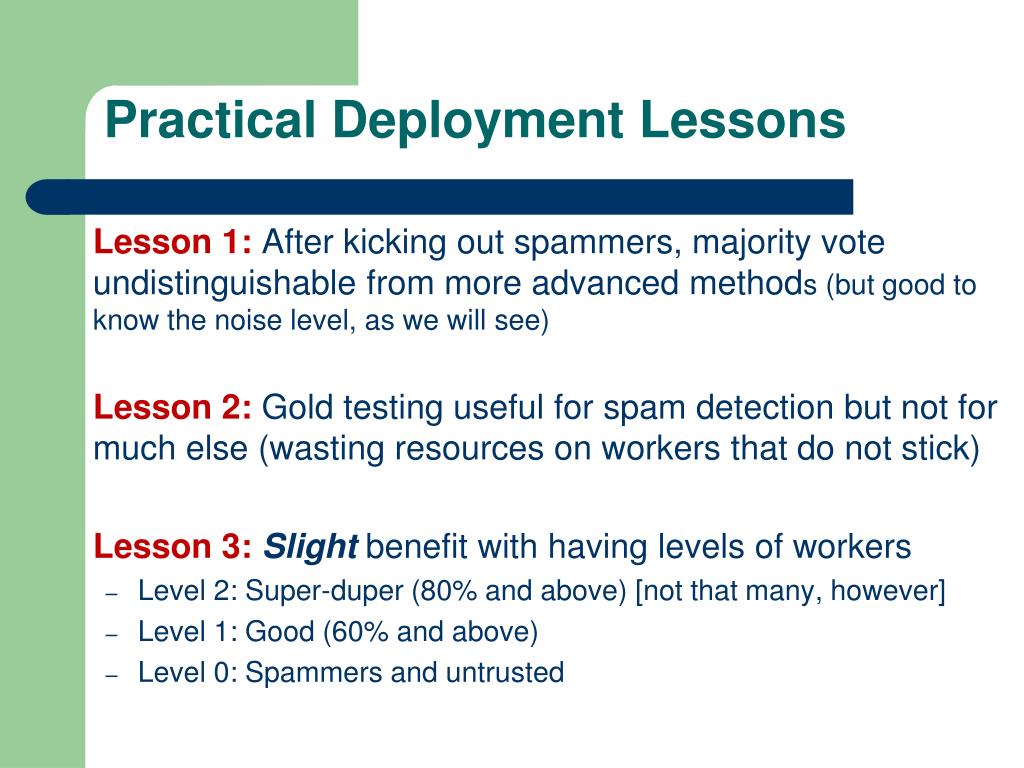 Practical Deployment Lessons

Lesson 1: After kicking out spammers, majority vote undistinguishable from more advanced methods (but good to know the noise level, as we will see)

Lesson 2: Gold testing useful for spam detection but not for much else (wasting resources on workers that do not stick)

Lesson 3: Slight benefit with having levels of workers
– Level 2: Super-duper (80% and above) [not that many, however]
– Level 1: Good (60% and above)
– Level 0: Spammers and untrusted